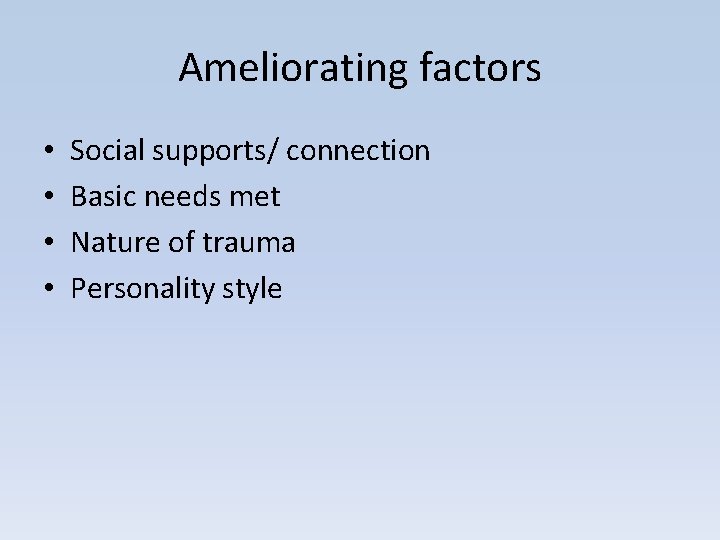 Ameliorating factors

• Social supports/ connection
• Basic needs met
• Nature of trauma
• Personality style